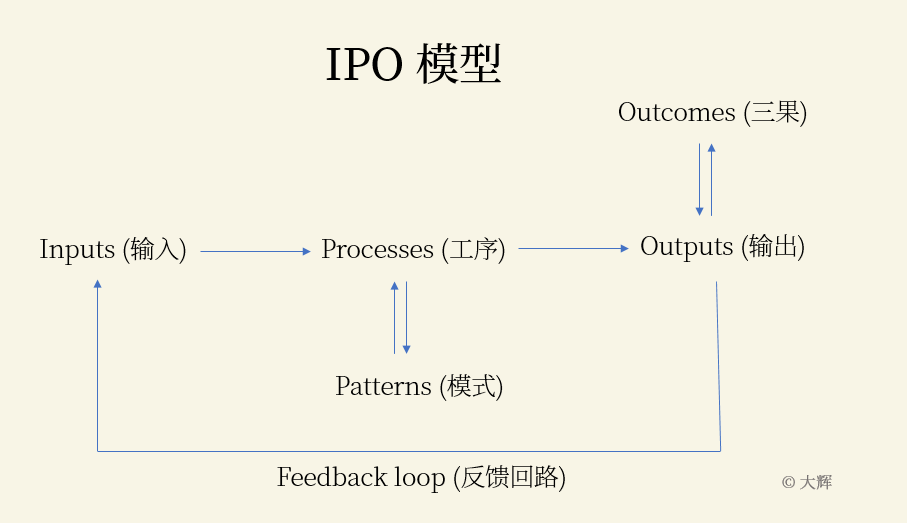 IPO 模型

Outcomes (三果)

Inputs (输入)

Processes (工序)

Outputs (输出)

Patterns (模式)

Feedback loop (反馈回路)

© 大辉